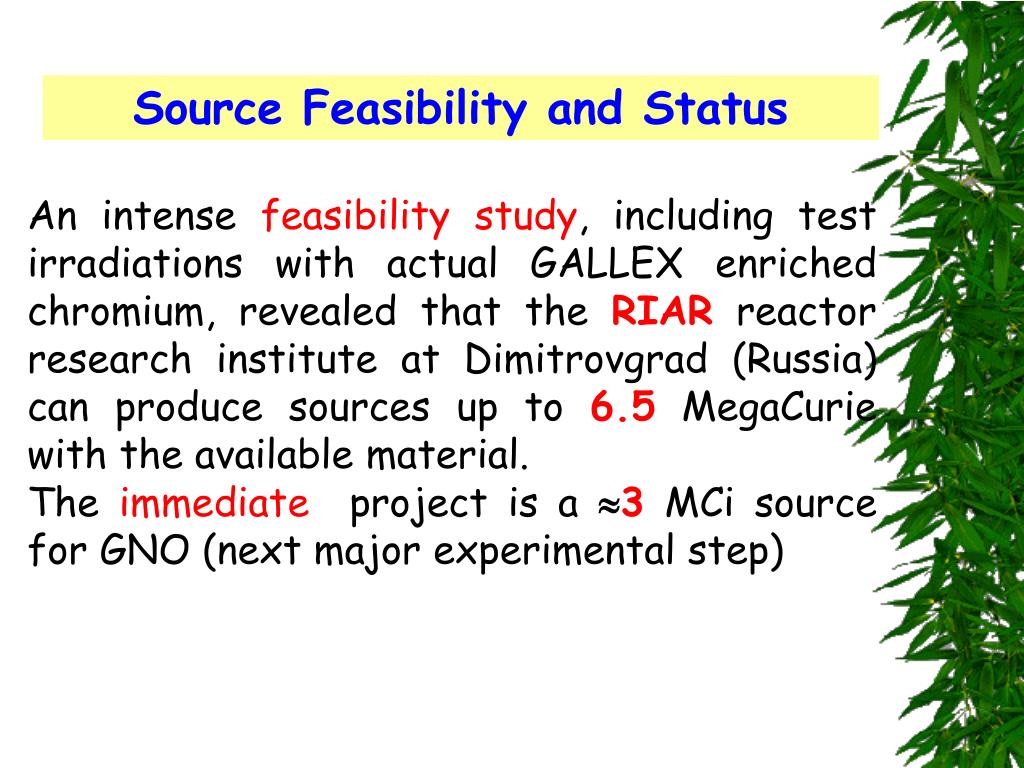 Source Feasibility and Status

An intense feasibility study, including test irradiations with actual GALLEX enriched chromium, revealed that the RIAR reactor research institute at Dimitrovgrad (Russia) can produce sources up to 6.5 MegaCurie with the available material.
The immediate project is a $\approx$3 MCi source for GNO (next major experimental step)